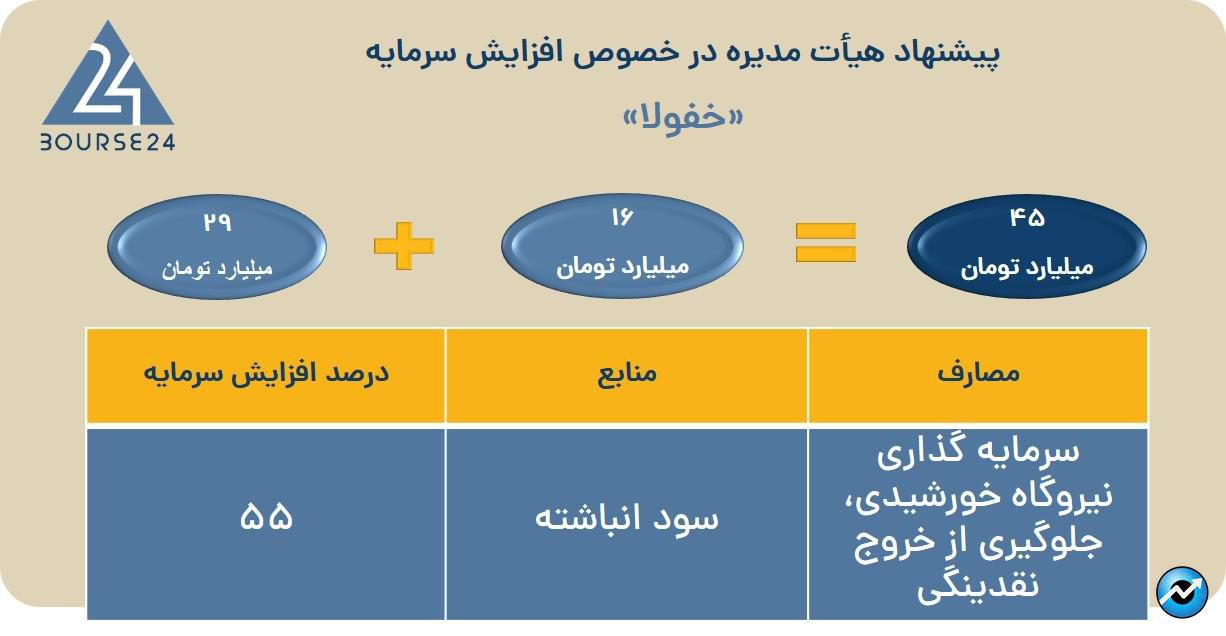 24
BOURSE24

پیشنهاد هیأت مدیره در خصوص افزایش سرمایه

«خفولا»

۴۵
میلیارد تومان

=

۱۶
میلیارد تومان

+

۲۹
میلیارد تومان

| مصارف | منابع | درصد افزایش سرمایه |
|---|---|---|
| سرمایه گذاری نیروگاه خورشیدی، جلوگیری از خروج نقدینگی | سود انباشته | ۵۵ |